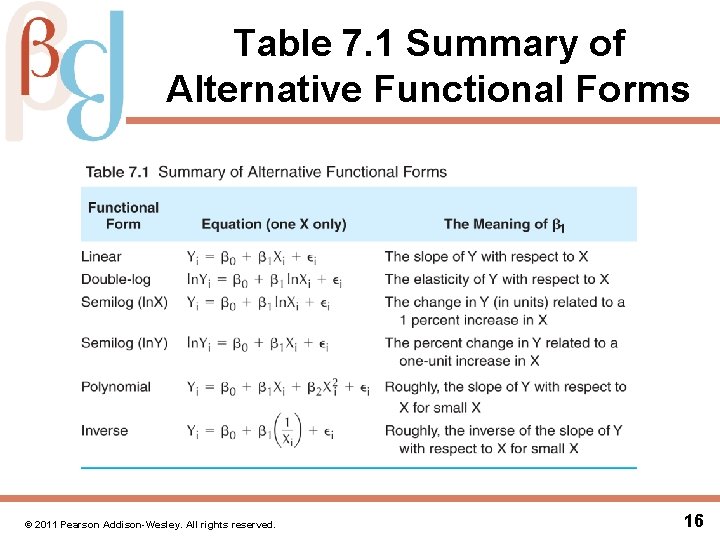 Table 7.1 Summary of Alternative Functional Forms

Table 7.1 Summary of Alternative Functional Forms

| Functional Form | Equation (one X only) | The Meaning of $\beta_1$ |
|---|---|---|
| Linear | $Y_i = \beta_0 + \beta_1 X_i + \epsilon_i$ | The slope of Y with respect to X |
| Double-log | $\ln Y_i = \beta_0 + \beta_1 \ln X_i + \epsilon_i$ | The elasticity of Y with respect to X |
| Semilog (lnX) | $Y_i = \beta_0 + \beta_1 \ln X_i + \epsilon_i$ | The change in Y (in units) related to a 1 percent increase in X |
| Semilog (lnY) | $\ln Y_i = \beta_0 + \beta_1 X_i + \epsilon_i$ | The percent change in Y related to a one-unit increase in X |
| Polynomial | $Y_i = \beta_0 + \beta_1 X_i + \beta_2 X_i^2 + \epsilon_i$ | Roughly, the slope of Y with respect to X for small X |
| Inverse | $Y_i = \beta_0 + \beta_1 \left(\frac{1}{X_i}\right) + \epsilon_i$ | Roughly, the inverse of the slope of Y with respect to X for small X |

© 2011 Pearson Addison-Wesley. All rights reserved.

16